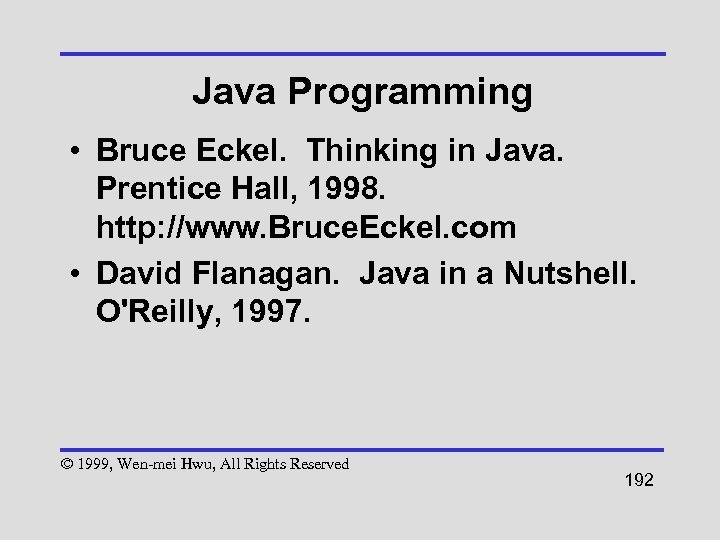 Java Programming

• Bruce Eckel. Thinking in Java. Prentice Hall, 1998. http://www.BruceEckel.com

• David Flanagan. Java in a Nutshell. O'Reilly, 1997.

© 1999, Wen-mei Hwu, All Rights Reserved

192